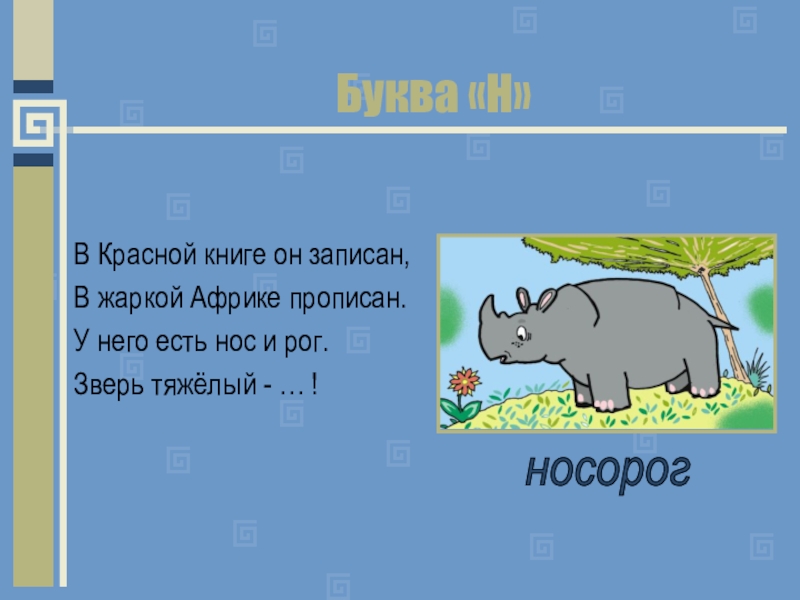 Буква «Н»

В Красной книге он записан,
В жаркой Африке прописан.
У него есть нос и рог.
Зверь тяжёлый - … !

носорог